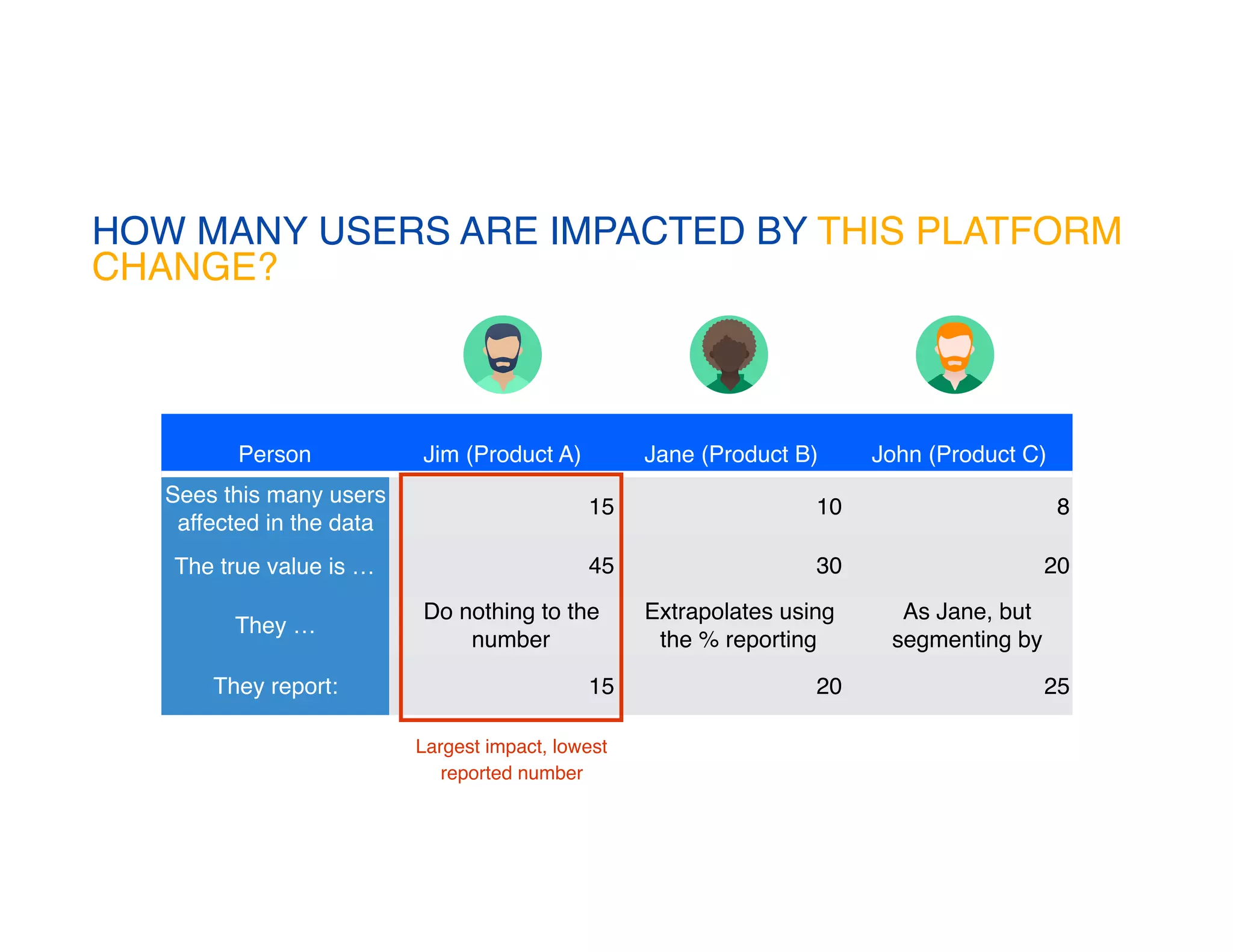 HOW MANY USERS ARE IMPACTED BY THIS PLATFORM CHANGE?

| Person | Jim (Product A) | Jane (Product B) | John (Product C) |
|---|---|---|---|
| Sees this many users affected in the data | 15 | 10 | 8 |
| The true value is … | 45 | 30 | 20 |
| They … | Do nothing to the number | Extrapolates using the % reporting | As Jane, but segmenting by |
| They report: | 15 | 20 | 25 |

Largest impact, lowest reported number